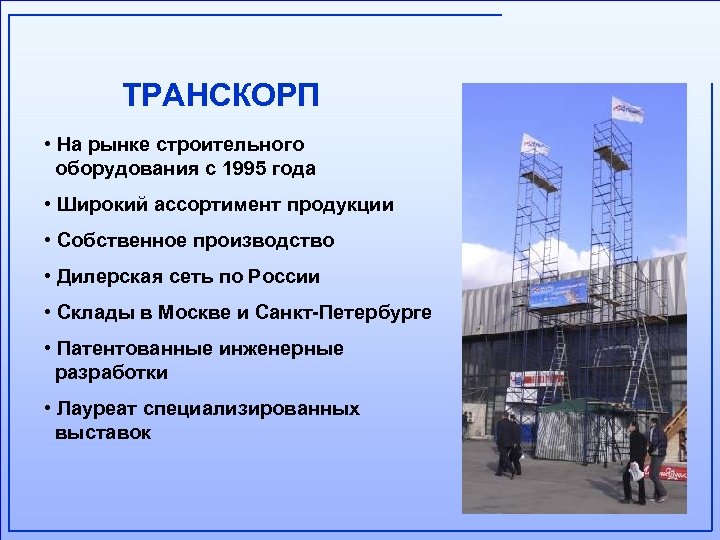 ТРАНСКОРП

• На рынке строительного оборудования с 1995 года

• Широкий ассортимент продукции

• Собственное производство

• Дилерская сеть по России

• Склады в Москве и Санкт-Петербурге

• Патентованные инженерные разработки

• Лауреат специализированных выставок